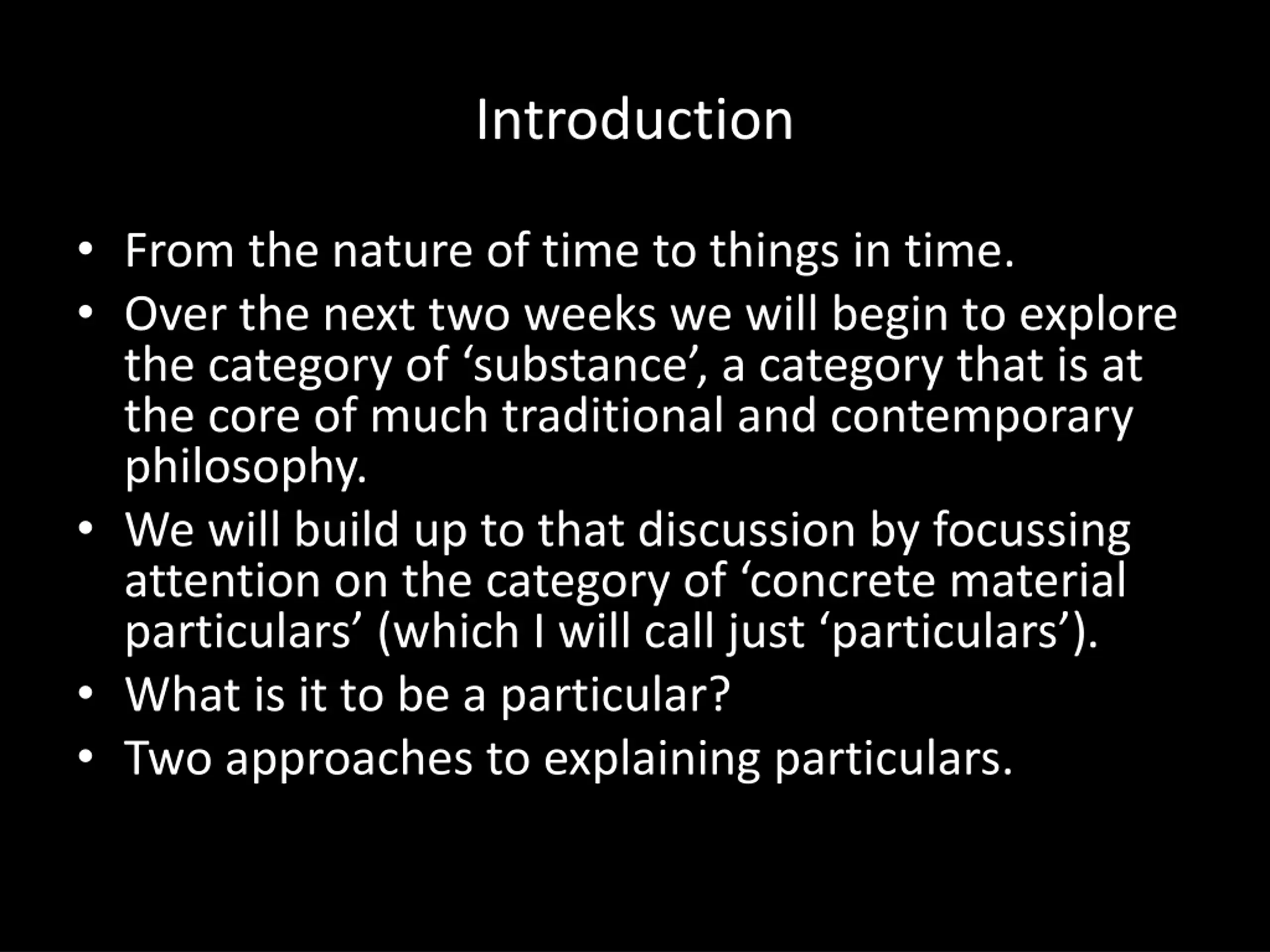 Introduction

• From the nature of time to things in time.
• Over the next two weeks we will begin to explore the category of ‘substance’, a category that is at the core of much traditional and contemporary philosophy.
• We will build up to that discussion by focussing attention on the category of ‘concrete material particulars’ (which I will call just ‘particulars’).
• What is it to be a particular?
• Two approaches to explaining particulars.